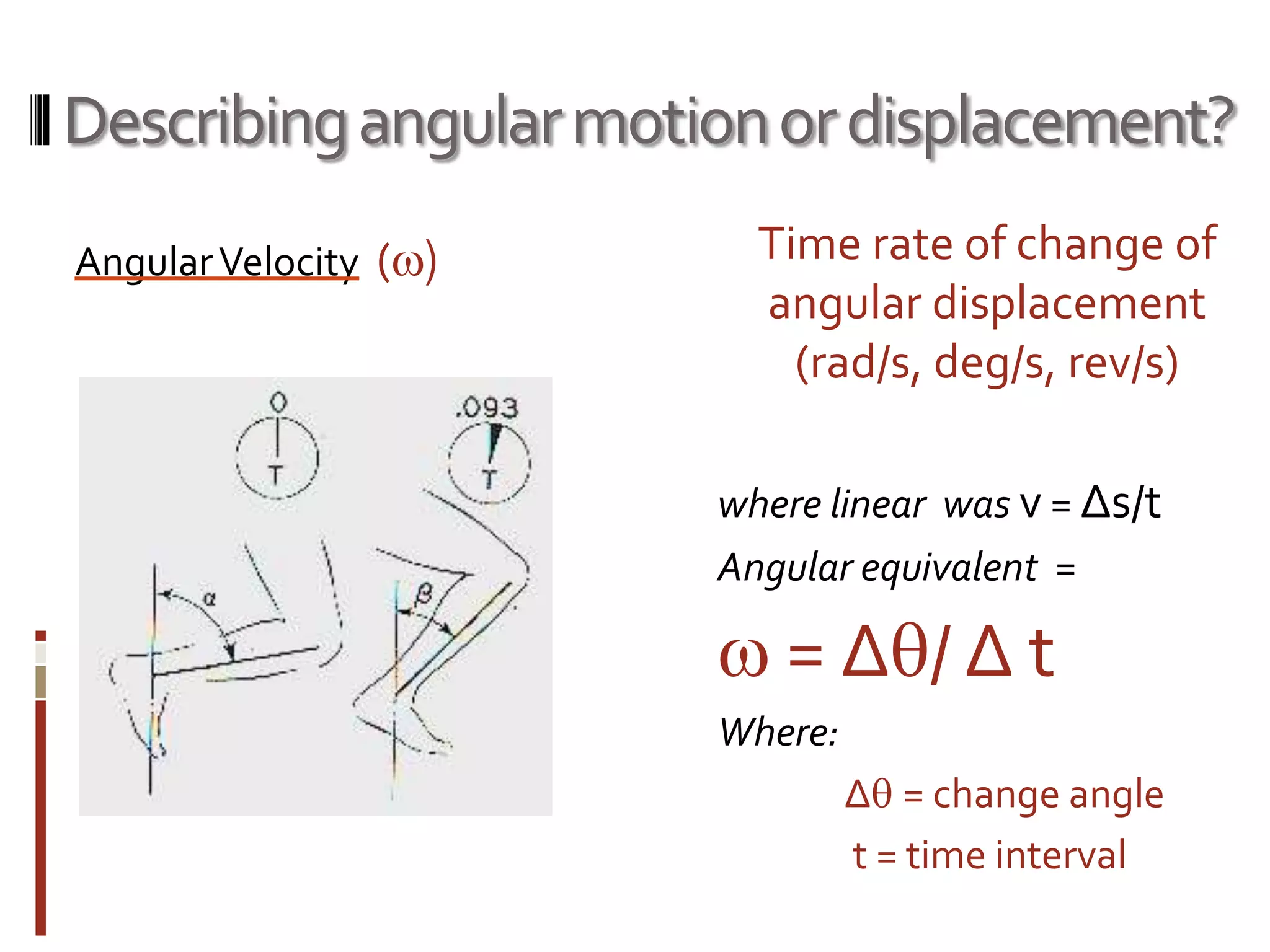 Describing angular motion or displacement?

Angular Velocity ($\omega$)

Time rate of change of angular displacement (rad/s, deg/s, rev/s)

0

T

.093

T

$\alpha$

$\beta$

where linear was $v = \Delta s/t$

Angular equivalent =

$\omega = \Delta\theta / \Delta t$

Where:

$\Delta\theta$ = change angle

t = time interval